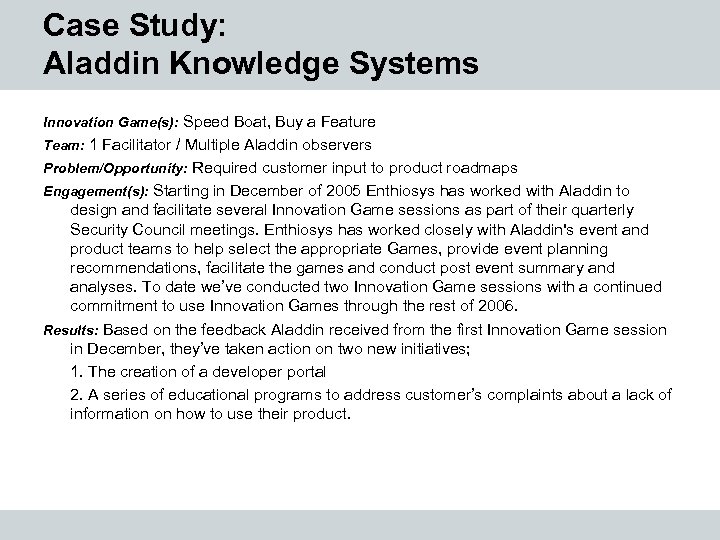 Case Study:
Aladdin Knowledge Systems

Innovation Game(s): Speed Boat, Buy a Feature

Team: 1 Facilitator / Multiple Aladdin observers

Problem/Opportunity: Required customer input to product roadmaps

Engagement(s): Starting in December of 2005 Enthiosys has worked with Aladdin to design and facilitate several Innovation Game sessions as part of their quarterly Security Council meetings. Enthiosys has worked closely with Aladdin's event and product teams to help select the appropriate Games, provide event planning recommendations, facilitate the games and conduct post event summary and analyses. To date we've conducted two Innovation Game sessions with a continued commitment to use Innovation Games through the rest of 2006.

Results: Based on the feedback Aladdin received from the first Innovation Game session in December, they've taken action on two new initiatives;

1. The creation of a developer portal

2. A series of educational programs to address customer's complaints about a lack of information on how to use their product.